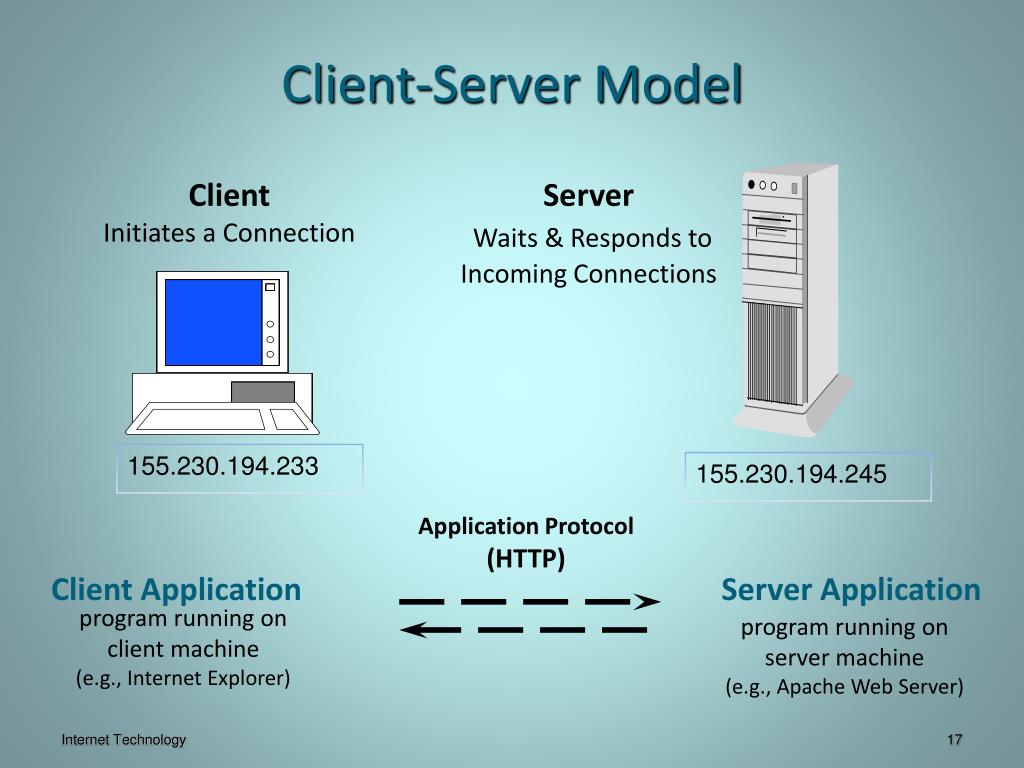 Client-Server Model

Client
Initiates a Connection

Server
Waits & Responds to Incoming Connections

155.230.194.233

155.230.194.245

Application Protocol
(HTTP)

Client Application
program running on client machine
(e.g., Internet Explorer)

Server Application
program running on server machine
(e.g., Apache Web Server)

Internet Technology

17